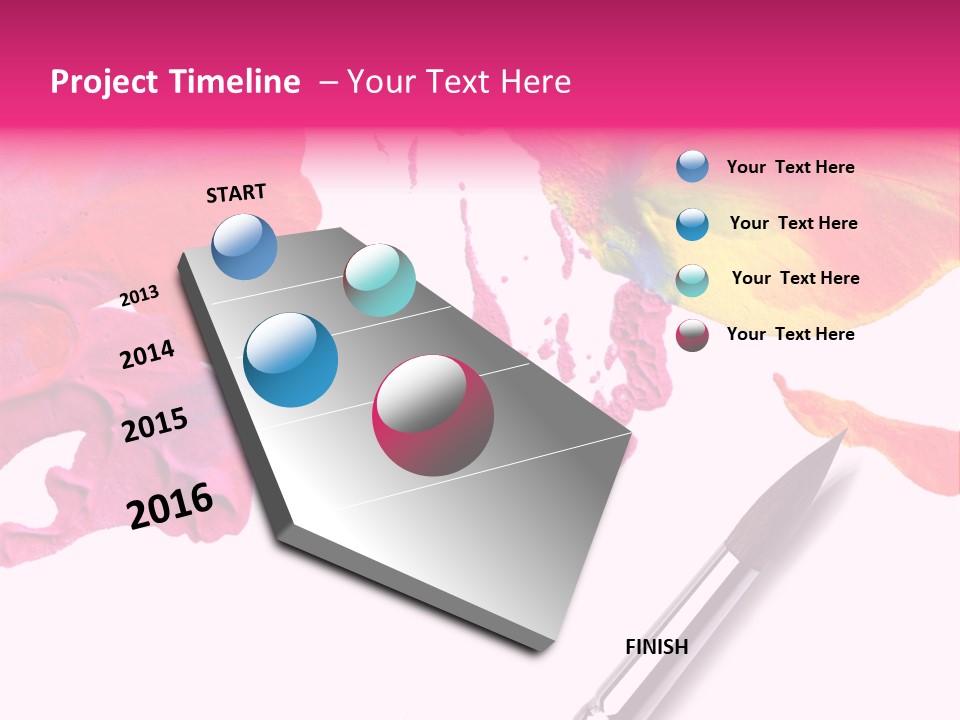 Project Timeline – Your Text Here

START

2013

2014

2015

2016

Your Text Here

Your Text Here

Your Text Here

Your Text Here

FINISH